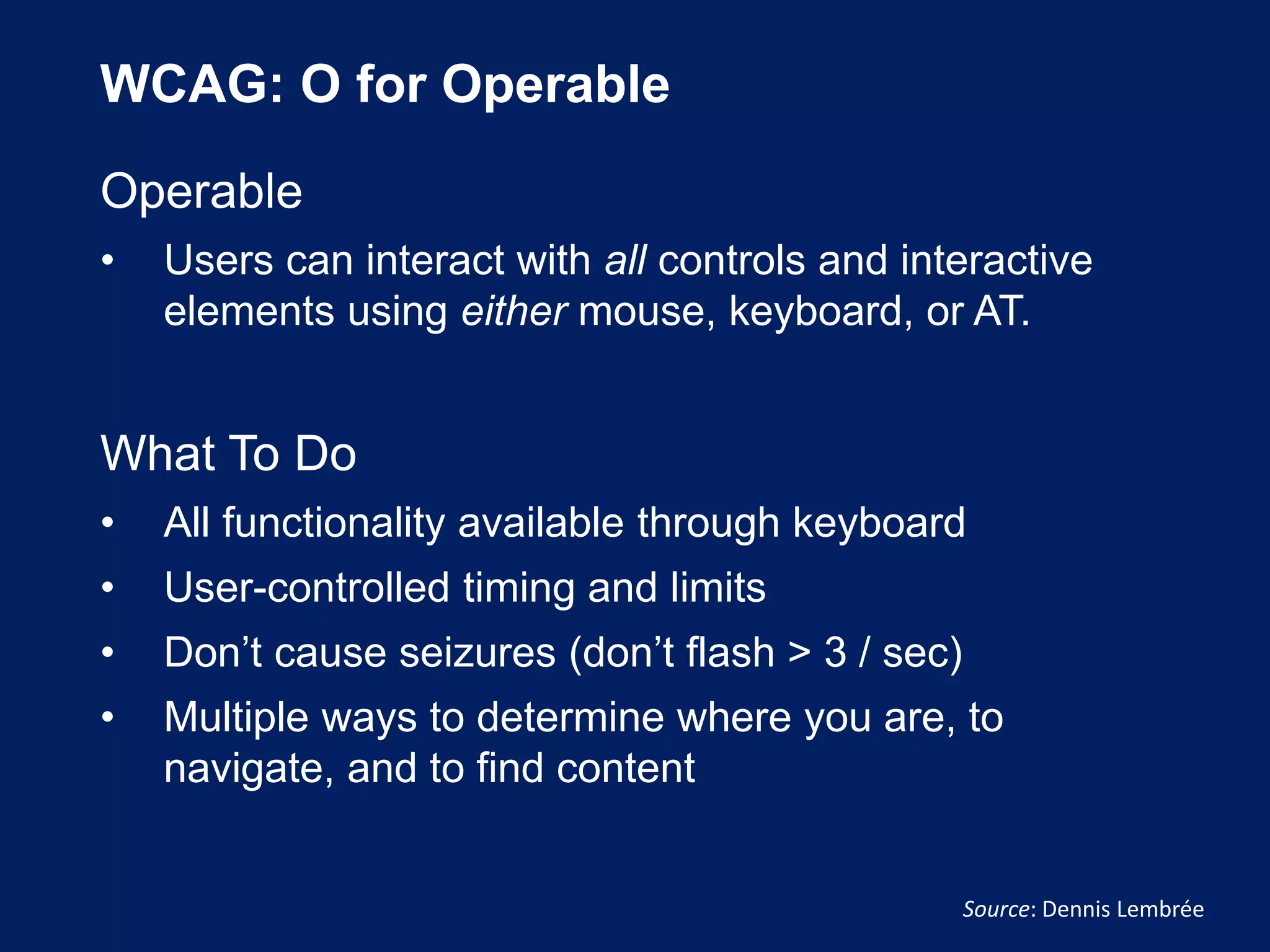 WCAG: O for Operable

Operable

• Users can interact with all controls and interactive elements using either mouse, keyboard, or AT.

What To Do

• All functionality available through keyboard
• User-controlled timing and limits
• Don’t cause seizures (don’t flash > 3 / sec)
• Multiple ways to determine where you are, to navigate, and to find content

Source: Dennis Lembrée